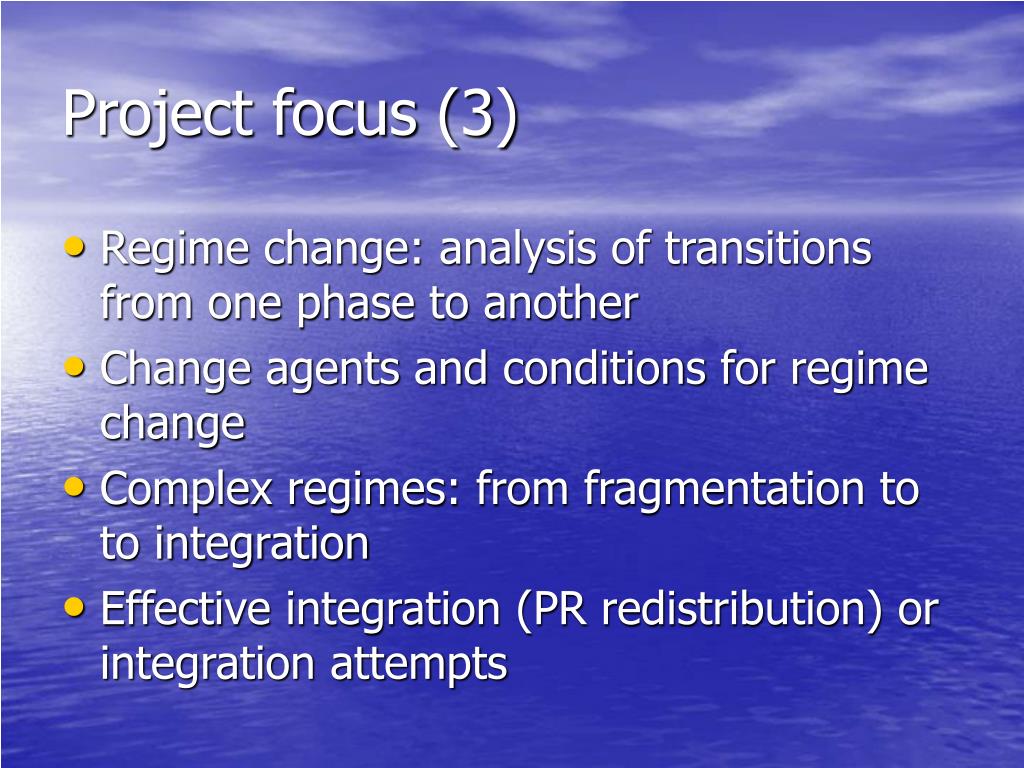 Project focus (3)

• Regime change: analysis of transitions from one phase to another
• Change agents and conditions for regime change
• Complex regimes: from fragmentation to to integration
• Effective integration (PR redistribution) or integration attempts